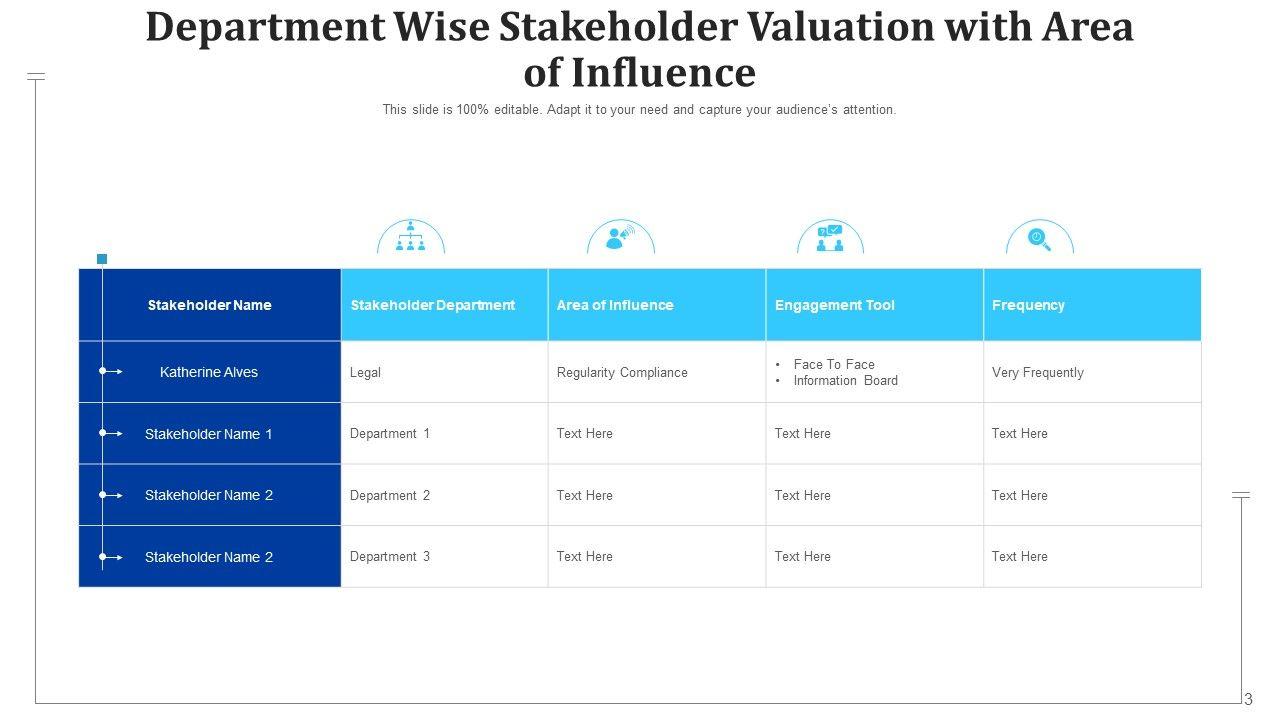 Department Wise Stakeholder Valuation with Area of Influence

This slide is 100% editable. Adapt it to your need and capture your audience's attention.

| Stakeholder Name | Stakeholder Department | Area of Influence | Engagement Tool | Frequency |
|---|---|---|---|---|
| Katherine Alves | Legal | Regularity Compliance | • Face To Face • Information Board | Very Frequently |
| Stakeholder Name 1 | Department 1 | Text Here | Text Here | Text Here |
| Stakeholder Name 2 | Department 2 | Text Here | Text Here | Text Here |
| Stakeholder Name 2 | Department 3 | Text Here | Text Here | Text Here |

3